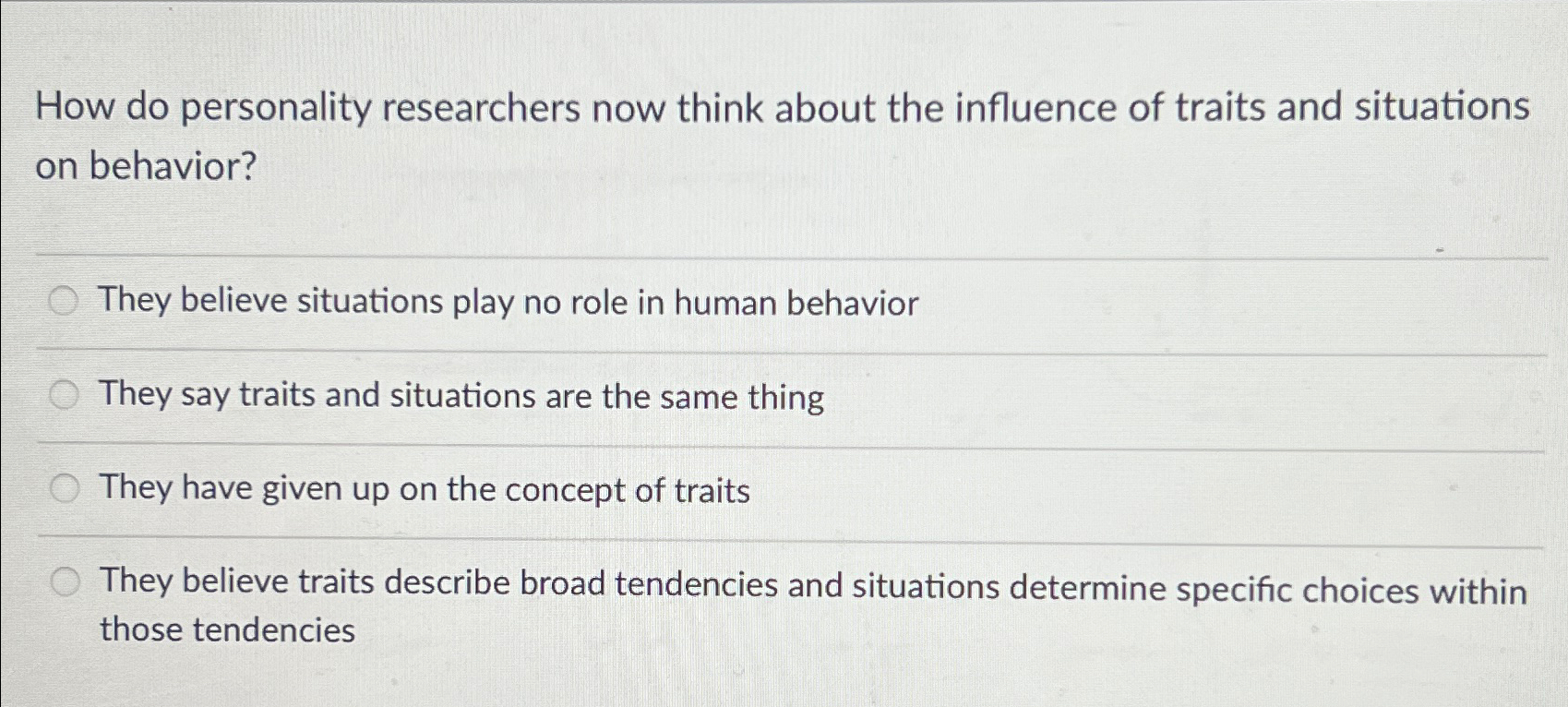 How do personality researchers now think about the influence of traits and situations on behavior?

They believe situations play no role in human behavior

They say traits and situations are the same thing

They have given up on the concept of traits

They believe traits describe broad tendencies and situations determine specific choices within those tendencies